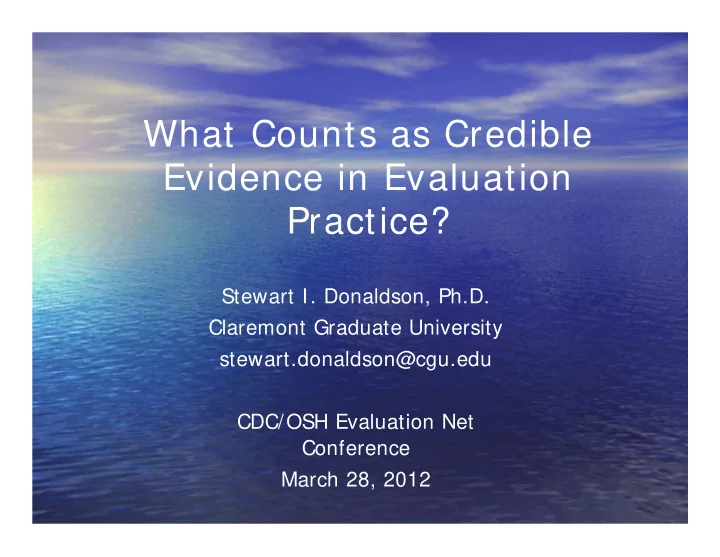 What Counts as Credible Evidence in Evaluation Practice?

Stewart I. Donaldson, Ph.D.
Claremont Graduate University
stewart.donaldson@cgu.edu

CDC/OSH Evaluation Net Conference
March 28, 2012